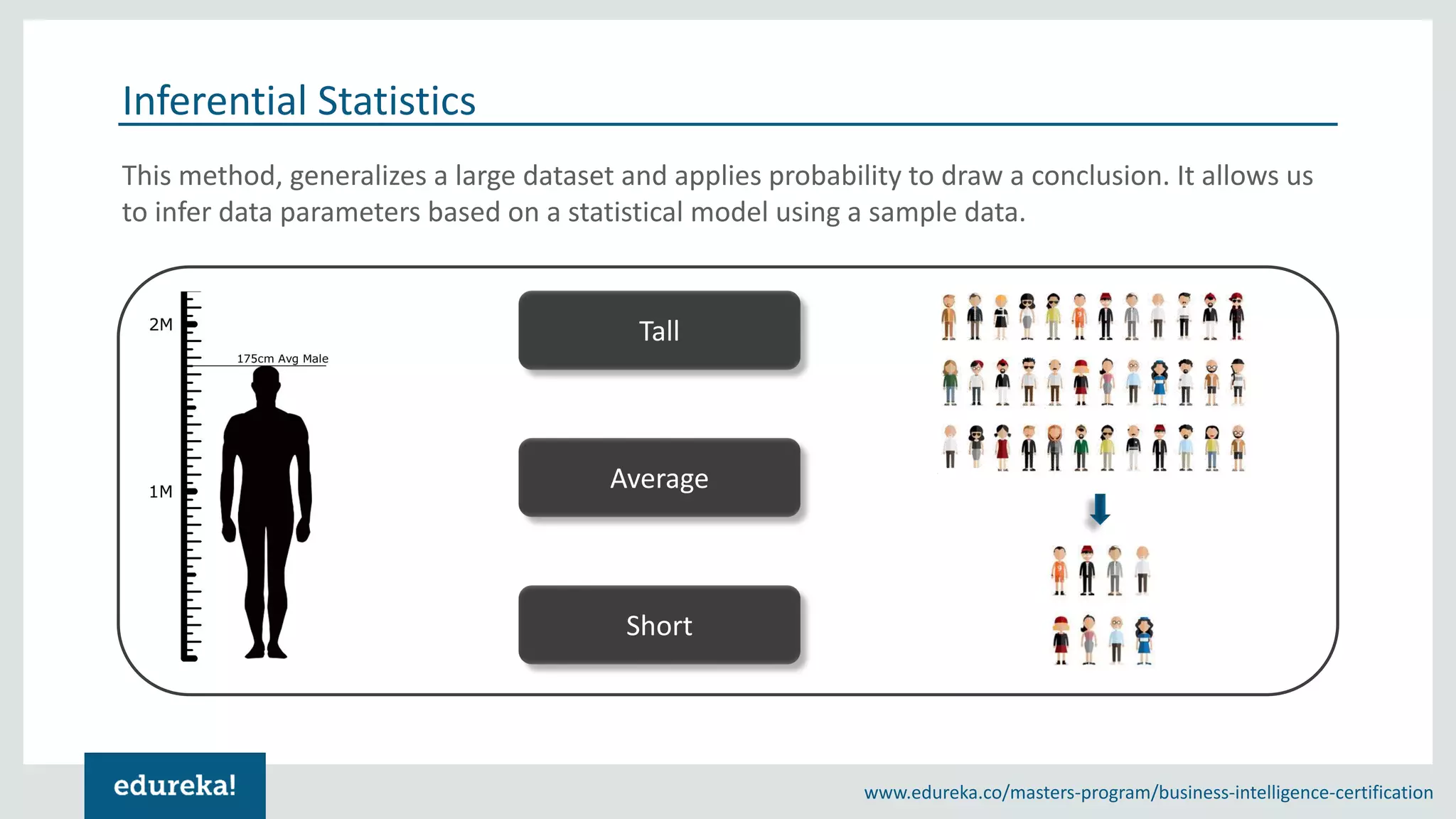 Inferential Statistics

This method, generalizes a large dataset and applies probability to draw a conclusion. It allows us to infer data parameters based on a statistical model using a sample data.

2M

175cm Avg Male

1M

Tall

Average

Short

edureka!

www.edureka.co/masters-program/business-intelligence-certification